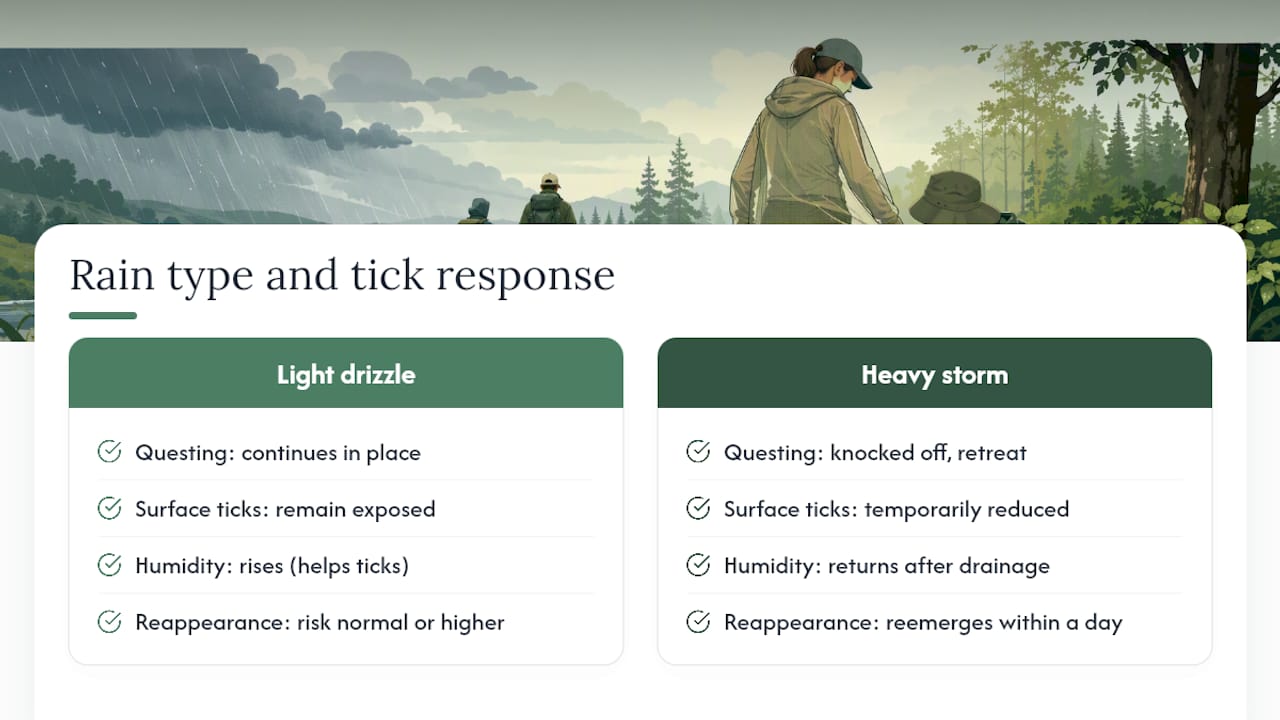 Rain type and tick response

Light drizzle

Questing: continues in place

Surface ticks: remain exposed

Humidity: rises (helps ticks)

Reappearance: risk normal or higher

Heavy storm

Questing: knocked off, retreat

Surface ticks: temporarily reduced

Humidity: returns after drainage

Reappearance: reemerges within a day